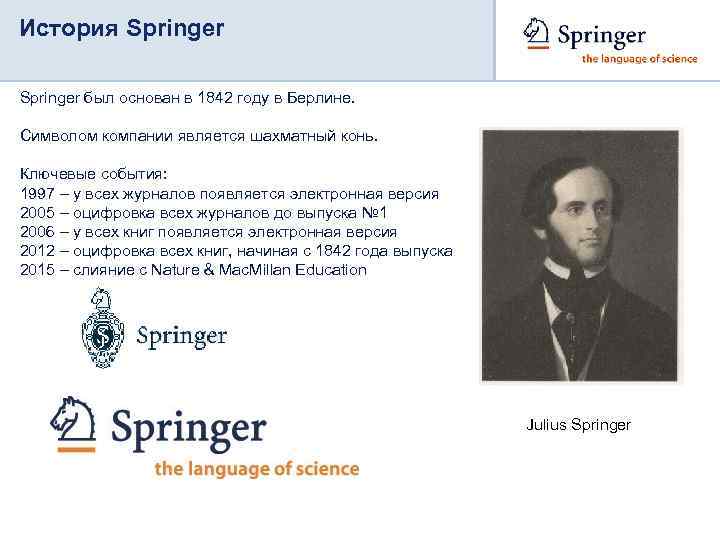 История Springer

Springer
the language of science

Springer был основан в 1842 году в Берлине.

Символом компании является шахматный конь.

Ключевые события:
1997 – у всех журналов появляется электронная версия
2005 – оцифровка всех журналов до выпуска №1
2006 – у всех книг появляется электронная версия
2012 – оцифровка всех книг, начиная с 1842 года выпуска
2015 – слияние с Nature & MacMillan Education

S
Springer

Springer
the language of science

Julius Springer